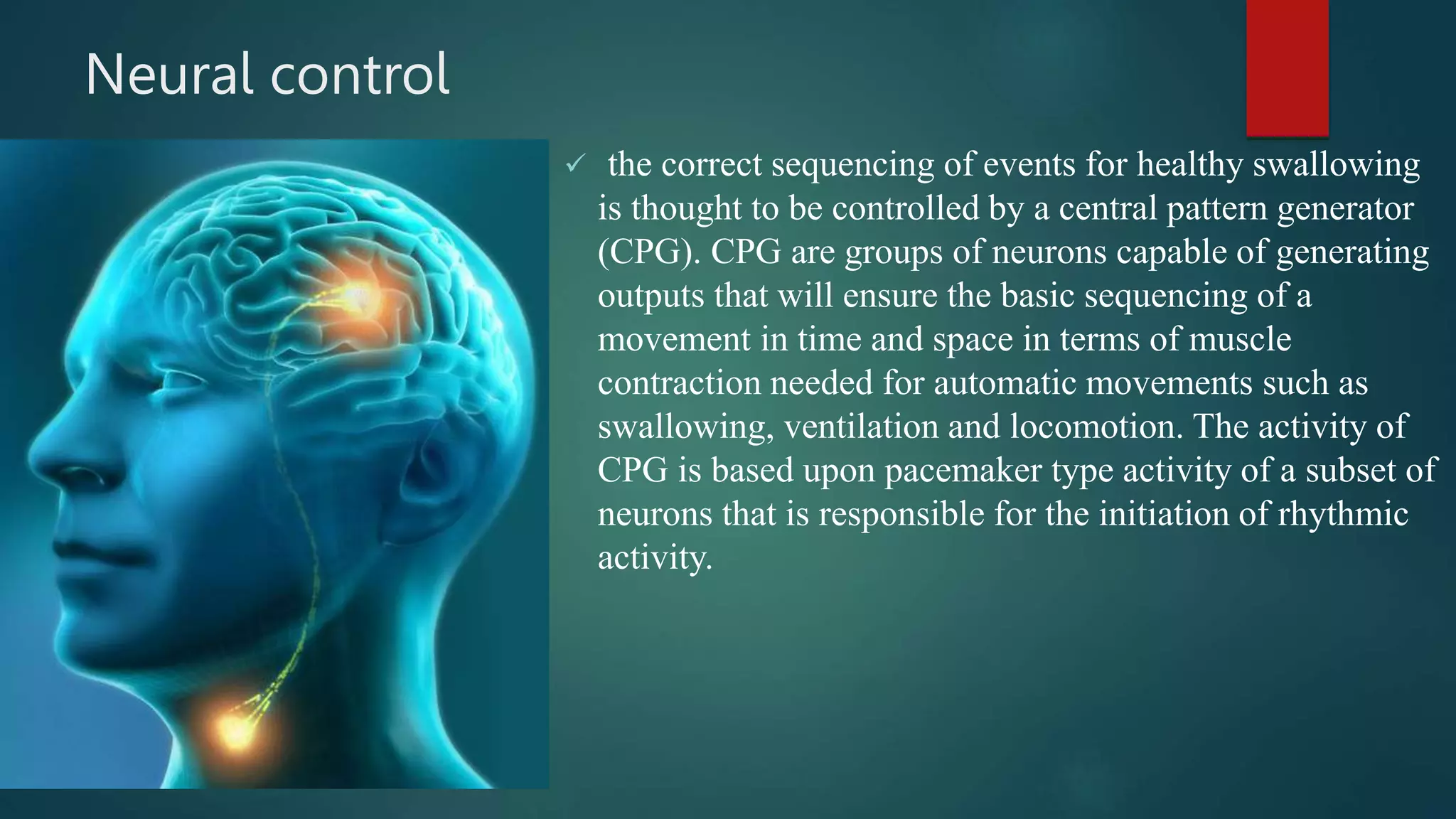 Neural control

✓ the correct sequencing of events for healthy swallowing is thought to be controlled by a central pattern generator (CPG). CPG are groups of neurons capable of generating outputs that will ensure the basic sequencing of a movement in time and space in terms of muscle contraction needed for automatic movements such as swallowing, ventilation and locomotion. The activity of CPG is based upon pacemaker type activity of a subset of neurons that is responsible for the initiation of rhythmic activity.